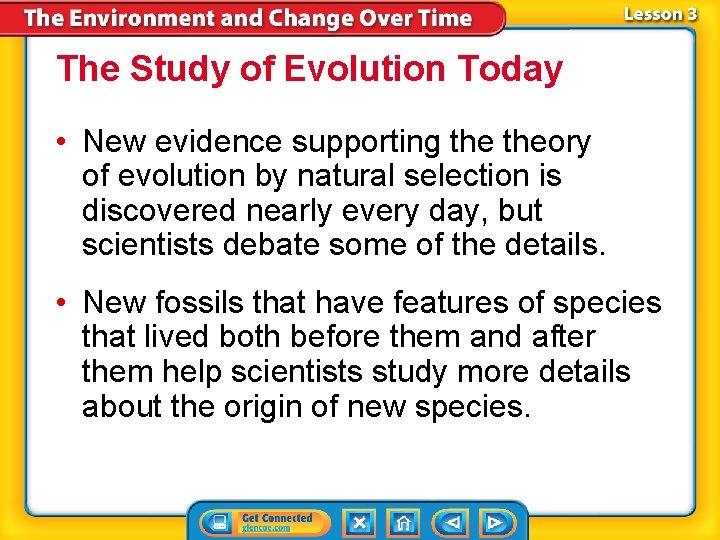 The Environment and Change Over Time

Lesson 3

The Study of Evolution Today

• New evidence supporting the theory of evolution by natural selection is discovered nearly every day, but scientists debate some of the details.

• New fossils that have features of species that lived both before them and after them help scientists study more details about the origin of new species.

Get Connected
glencoe.com